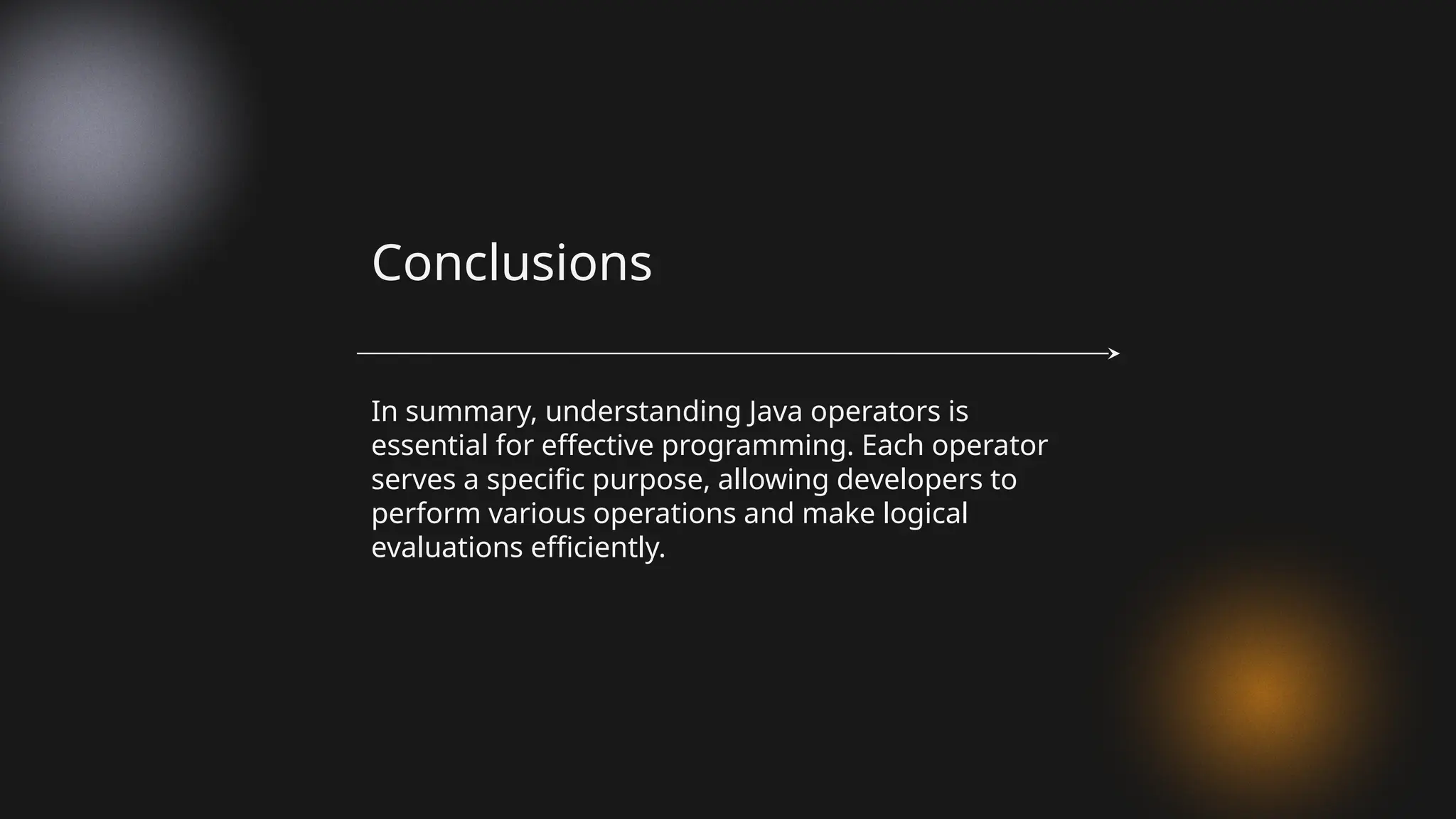 Conclusions

In summary, understanding Java operators is essential for effective programming. Each operator serves a specific purpose, allowing developers to perform various operations and make logical evaluations efficiently.